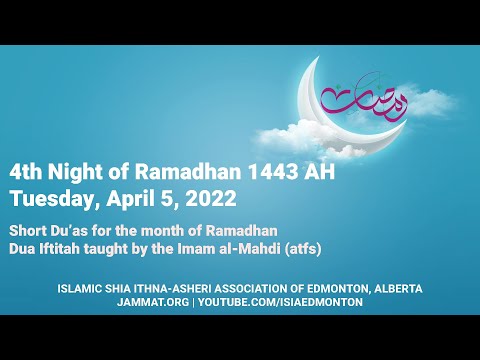 رمضان

4th Night of Ramadhan 1443 AH
Tuesday, April 5, 2022

Short Du'as for the month of Ramadhan
Dua Iftitah taught by the Imam al-Mahdi (atfs)

ISLAMIC SHIA ITHNA-ASHERI ASSOCIATION OF EDMONTON, ALBERTA
JAMMAT.ORG | YOUTUBE.COM/ISIAEDMONTON